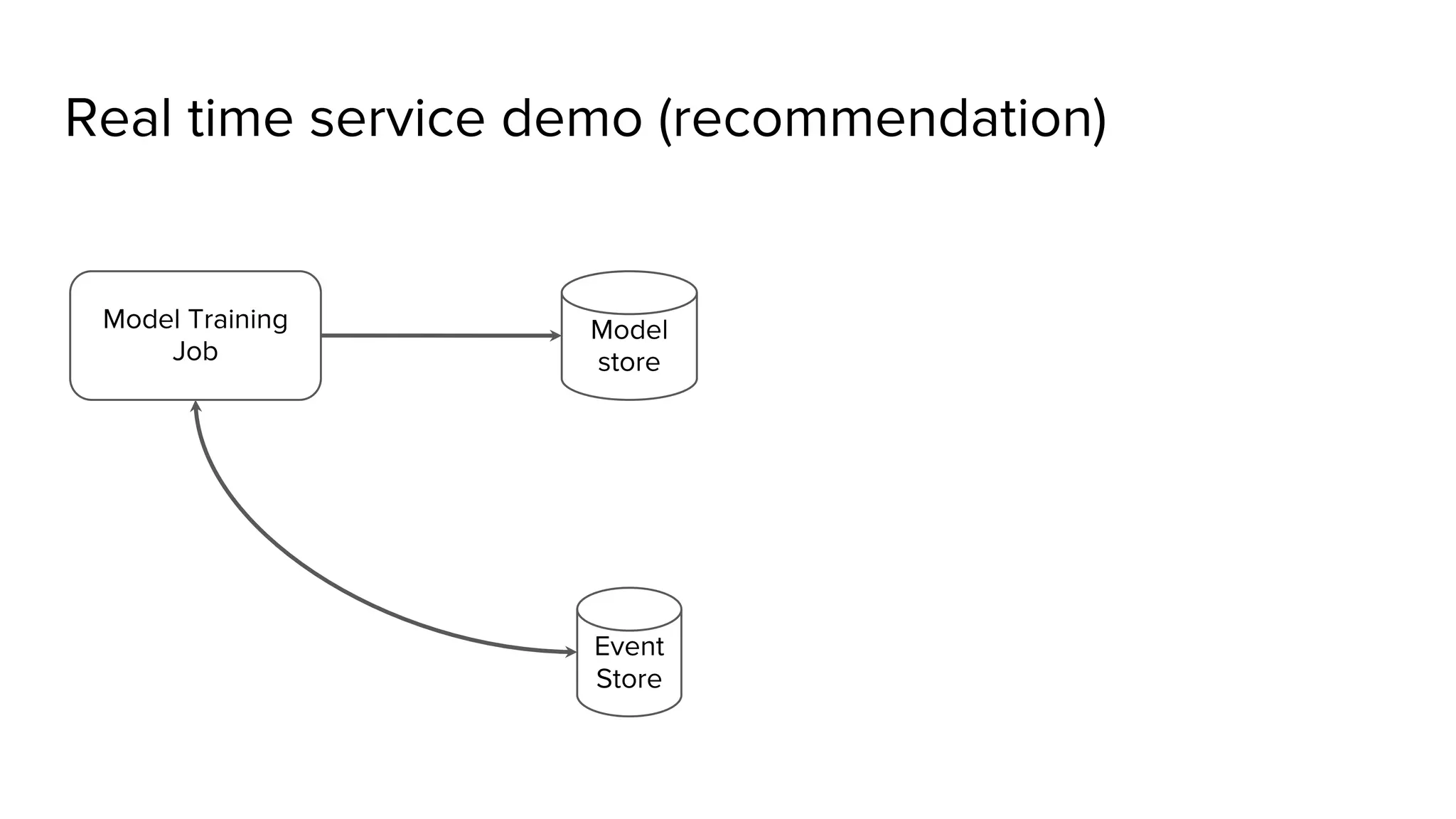 Real time service demo (recommendation)

Model Training Job

Model store

Event Store